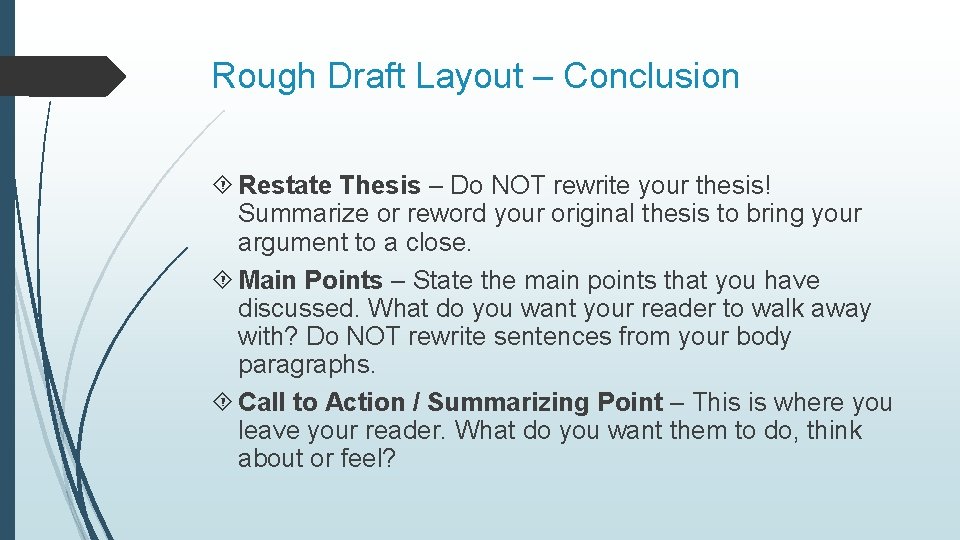 Rough Draft Layout – Conclusion

Restate Thesis – Do NOT rewrite your thesis! Summarize or reword your original thesis to bring your argument to a close.

Main Points – State the main points that you have discussed. What do you want your reader to walk away with? Do NOT rewrite sentences from your body paragraphs.

Call to Action / Summarizing Point – This is where you leave your reader. What do you want them to do, think about or feel?